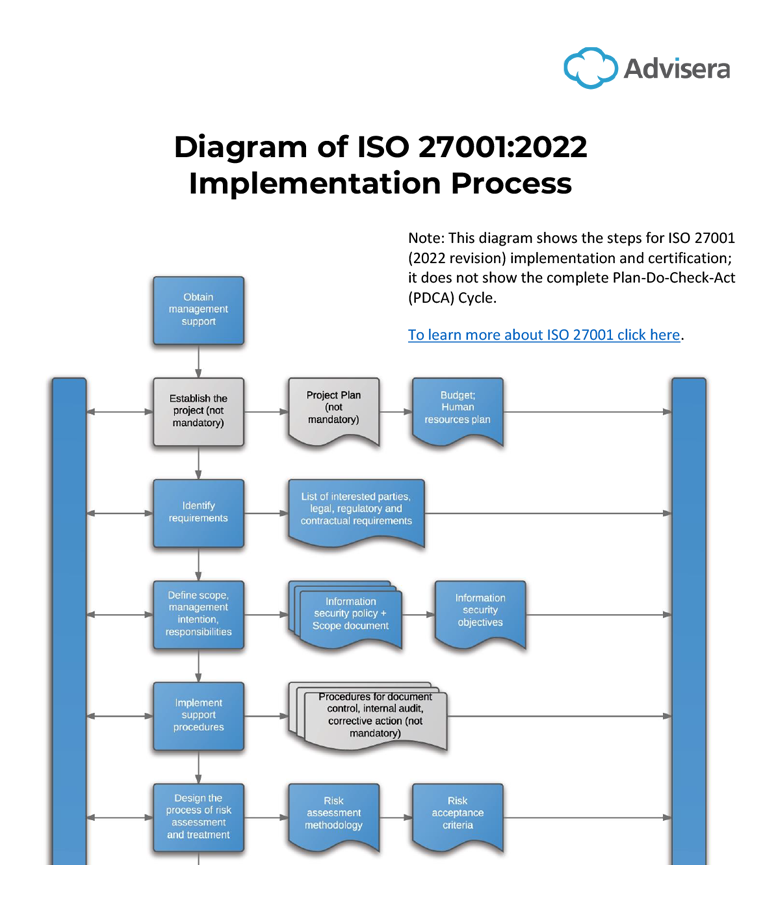 Advisera

Diagram of ISO 27001:2022 Implementation Process

Note: This diagram shows the steps for ISO 27001 (2022 revision) implementation and certification; it does not show the complete Plan-Do-Check-Act (PDCA) Cycle.

To learn more about ISO 27001 click here.

Obtain management support

Establish the project (not mandatory)

Project Plan (not mandatory)

Budget; Human resources plan

Identify requirements

List of interested parties, legal, regulatory and contractual requirements

Define scope, management intention, responsibilities

Information security policy + Scope document

Information security objectives

Implement support procedures

Procedures for document control, internal audit, corrective action (not mandatory)

Design the process of risk assessment and treatment

Risk assessment methodology

Risk acceptance criteria